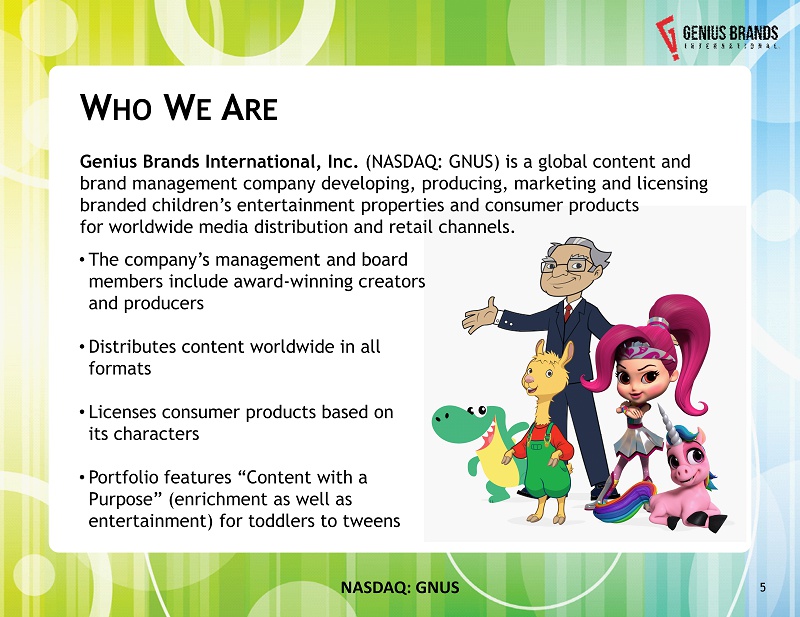 GENIUS BRANDS
INTERNATIONAL

WHO WE ARE

Genius Brands International, Inc. (NASDAQ: GNUS) is a global content and brand management company developing, producing, marketing and licensing branded children's entertainment properties and consumer products for worldwide media distribution and retail channels.

• The company's management and board members include award-winning creators and producers

• Distributes content worldwide in all formats

• Licenses consumer products based on its characters

• Portfolio features "Content with a Purpose" (enrichment as well as entertainment) for toddlers to tweens

NASDAQ: GNUS

5